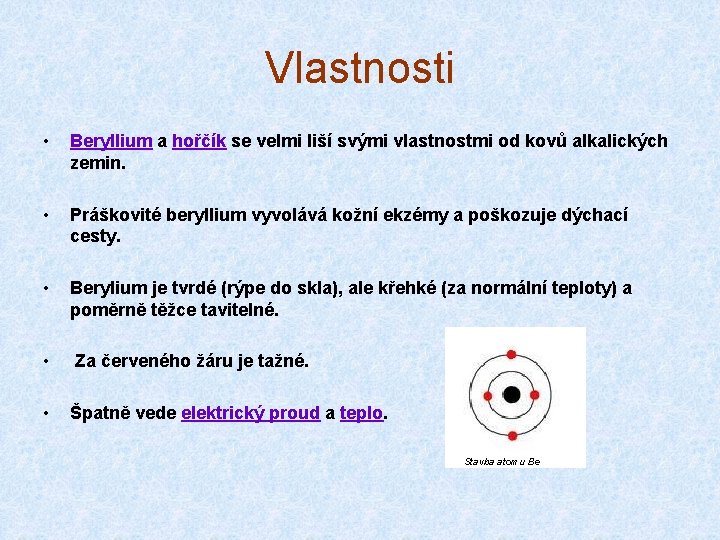 Vlastnosti

• Beryllium a hořčík se velmi liší svými vlastnostmi od kovů alkalických zemin.

• Práškovité beryllium vyvolává kožní ekzémy a poškozuje dýchací cesty.

• Berylium je tvrdé (rýpe do skla), ale křehké (za normální teploty) a poměrně těžce tavitelné.

• Za červeného žáru je tažné.

• Špatně vede elektrický proud a teplo.

Stavba atom u Be